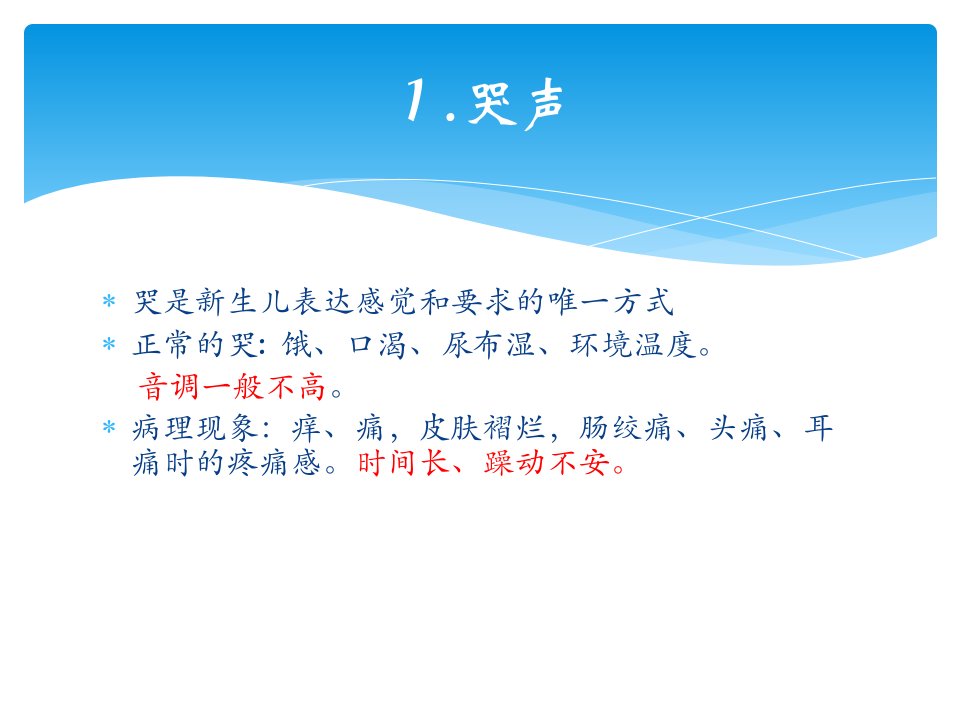 1.哭声

* 哭是新生儿表达感觉和要求的唯一方式
* 正常的哭：饿、口渴、尿布湿、环境温度。
  音调一般不高。
* 病理现象：痒、痛，皮肤褶烂，肠绞痛、头痛、耳痛时的疼痛感。时间长、躁动不安。